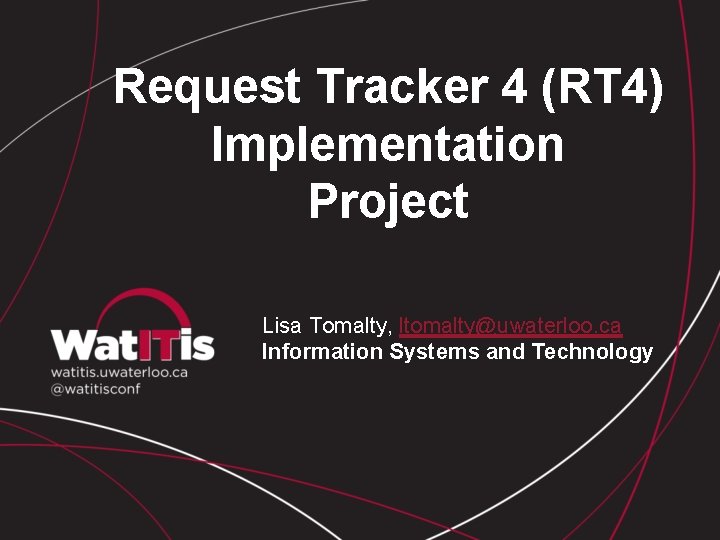 Request Tracker 4 (RT4) Implementation Project

WatITis
watitis.uwaterloo.ca
@watitisconf

Lisa Tomalty, ltomalty@uwaterloo.ca
Information Systems and Technology